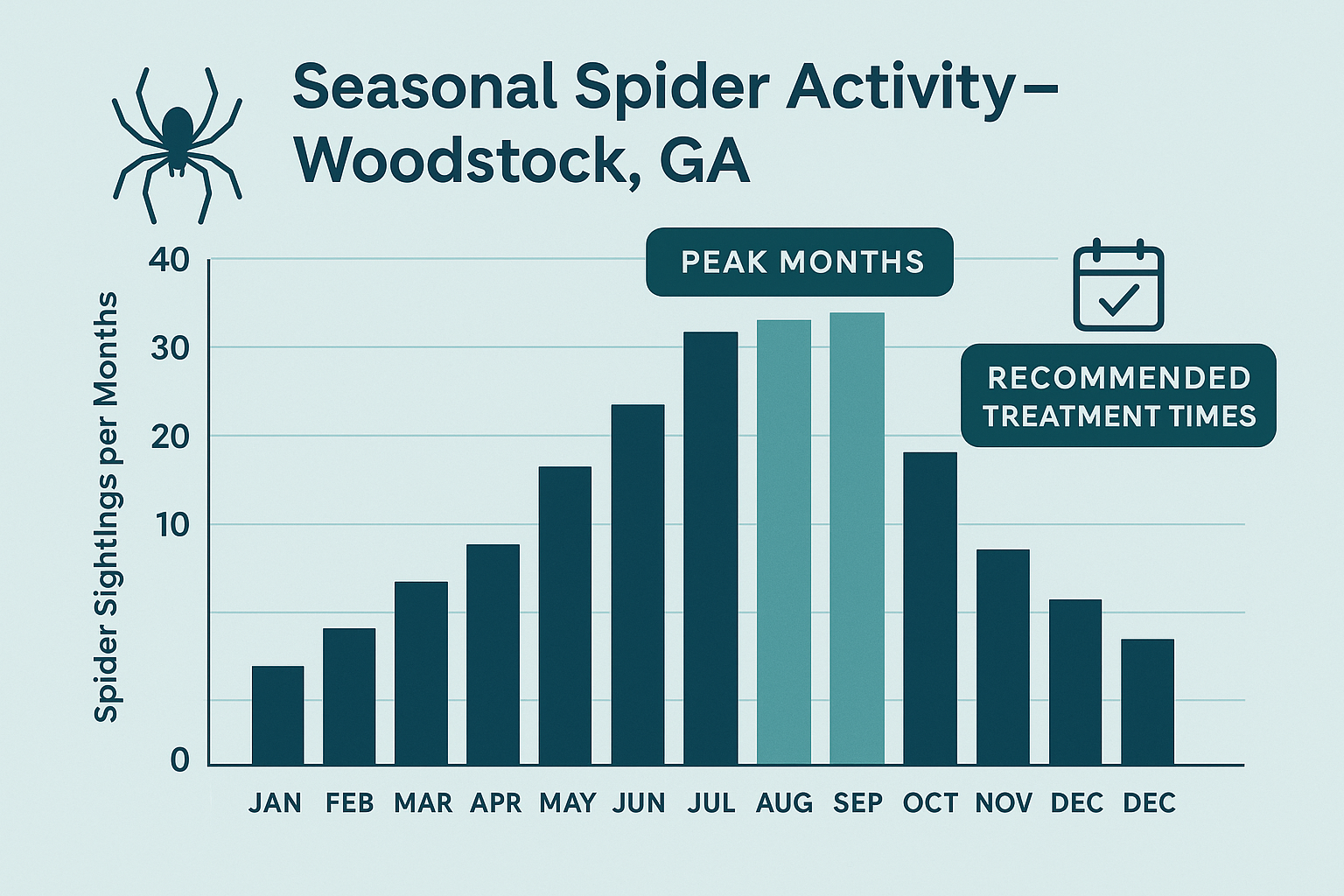 Seasonal Spider Activity–
Woodstock, GA

PEAK MONTHS

RECOMMENDED TREATMENT TIMES

Spider Sightings per Months

40
30
20
10
0

JAN FEB MAR APR MAY JUN JUL AUG SEP OCT NOV DEC DEC